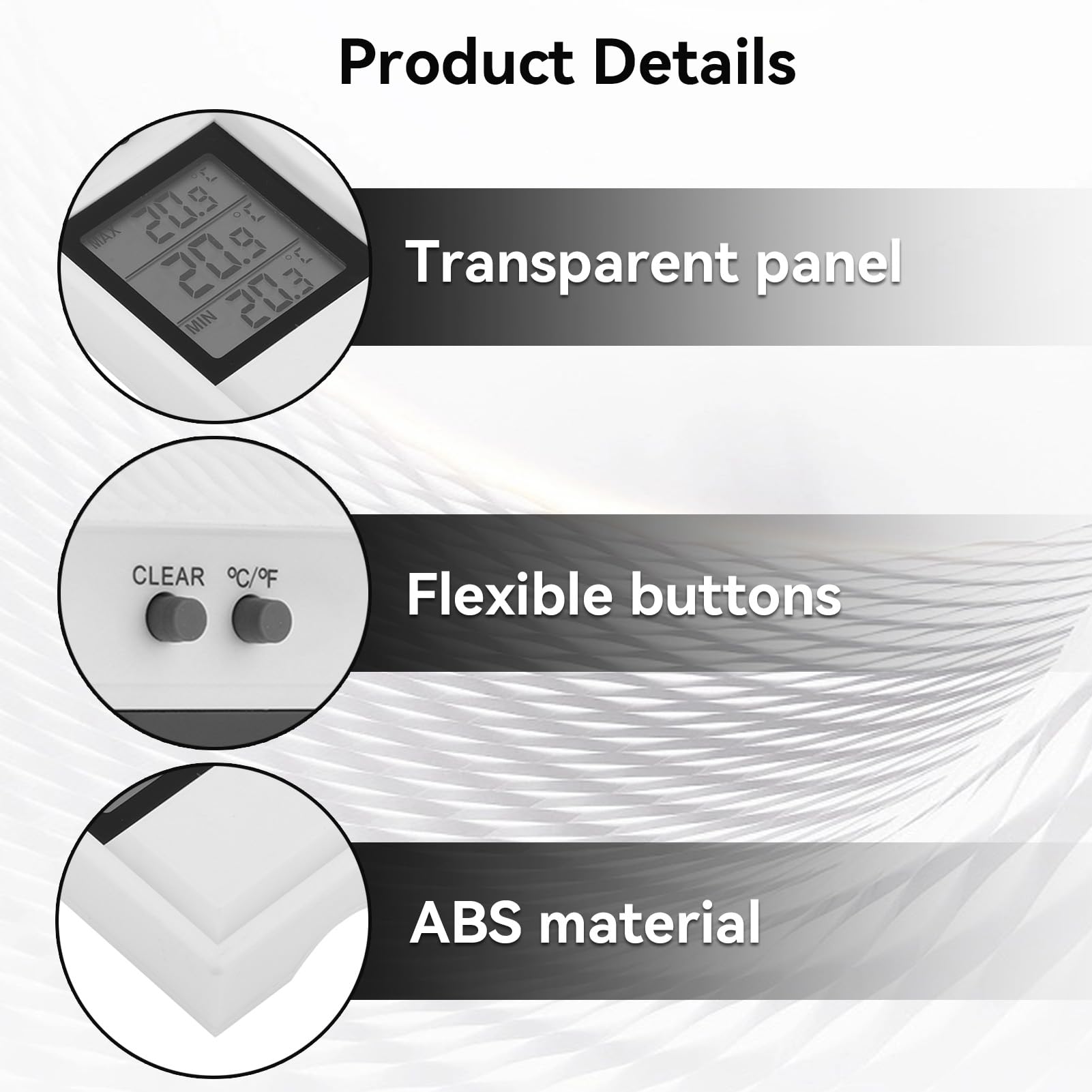 Product Details

MAX 20.9 °C
20.9 °C
MIN 20.3 °C

Transparent panel

CLEAR °C/°F

Flexible buttons

ABS material